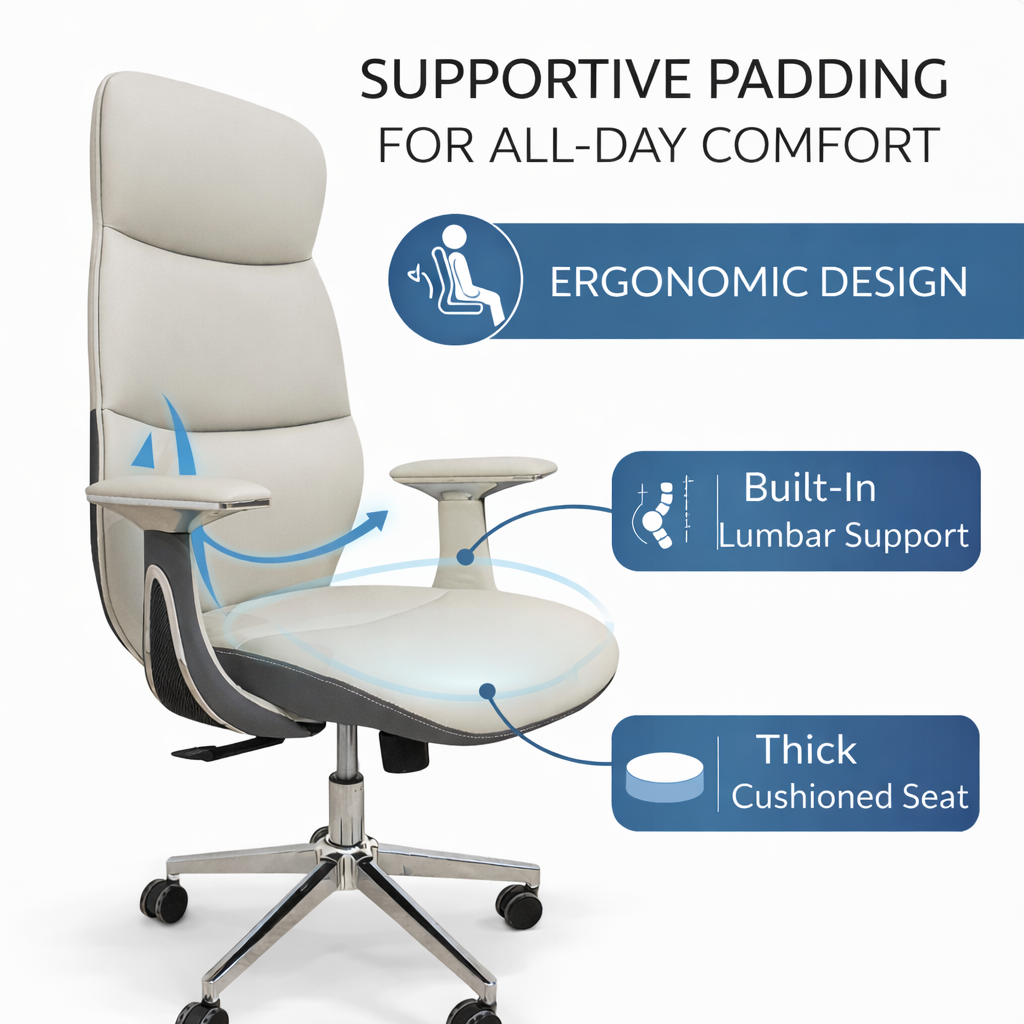 SUPPORTIVE PADDING
FOR ALL-DAY COMFORT

ERGONOMIC DESIGN

Built-In
Lumbar Support

Thick
Cushioned Seat